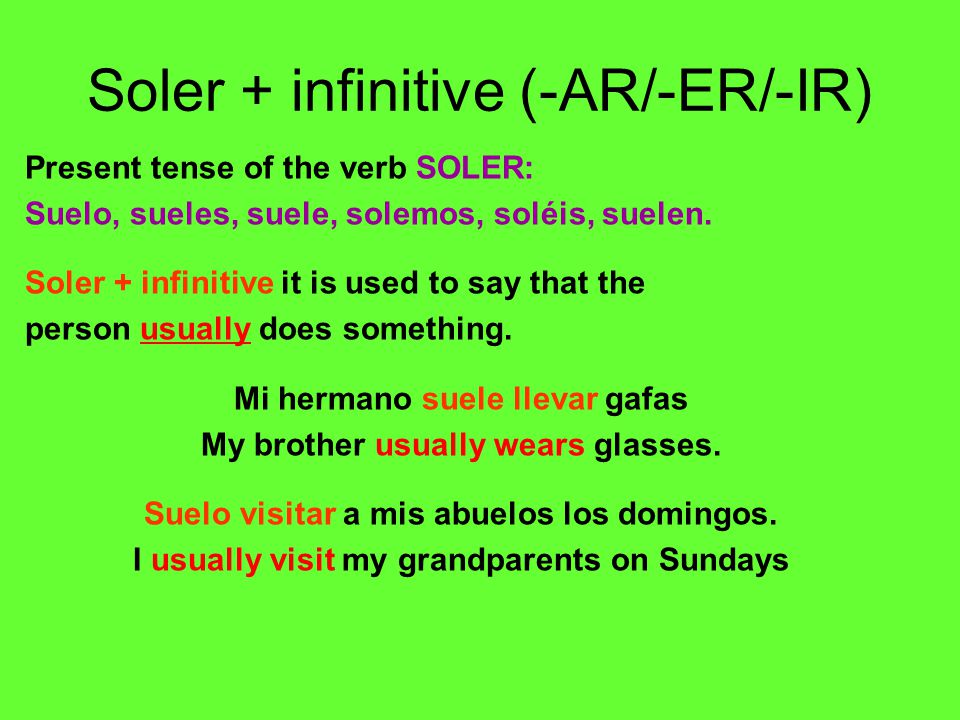 Soler + infinitive (-AR/-ER/-IR)

Present tense of the verb SOLER:
Suelo, sueles, suele, solemos, soléis, suelen.

Soler + infinitive it is used to say that the person usually does something.

Mi hermano suele llevar gafas
My brother usually wears glasses.

Suelo visitar a mis abuelos los domingos.
I usually visit my grandparents on Sundays